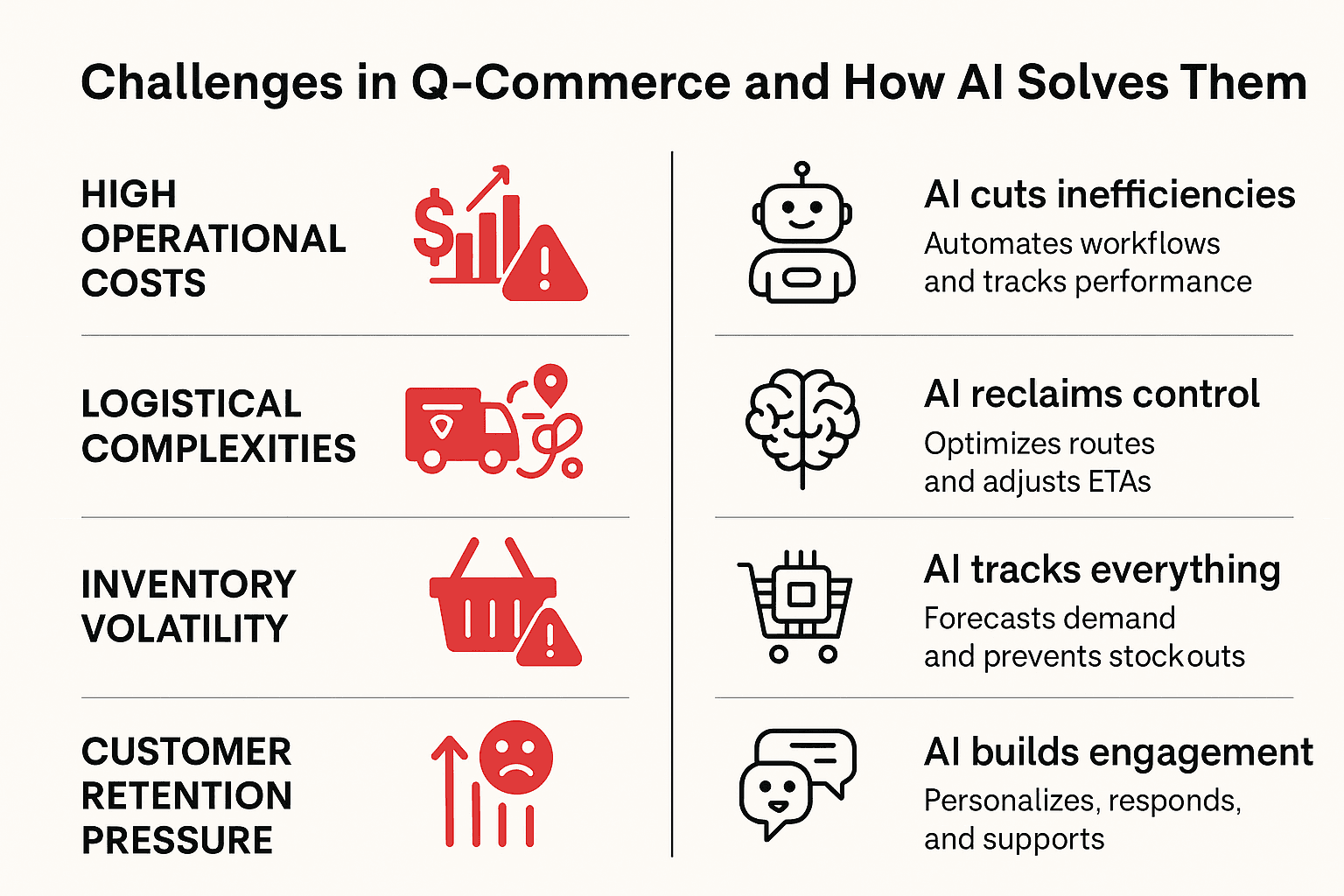 Challenges in Q-Commerce and How AI Solves Them

HIGH OPERATIONAL COSTS

LOGISTICAL COMPLEXITIES

INVENTORY VOLATILITY

CUSTOMER RETENTION PRESSURE

AI cuts inefficiencies
Automates workflows and tracks performance

AI reclaims control
Optimizes routes and adjusts ETAs

AI tracks everything
Forecasts demand and prevents stockouts

AI builds engagement
Personalizes, responds, and supports